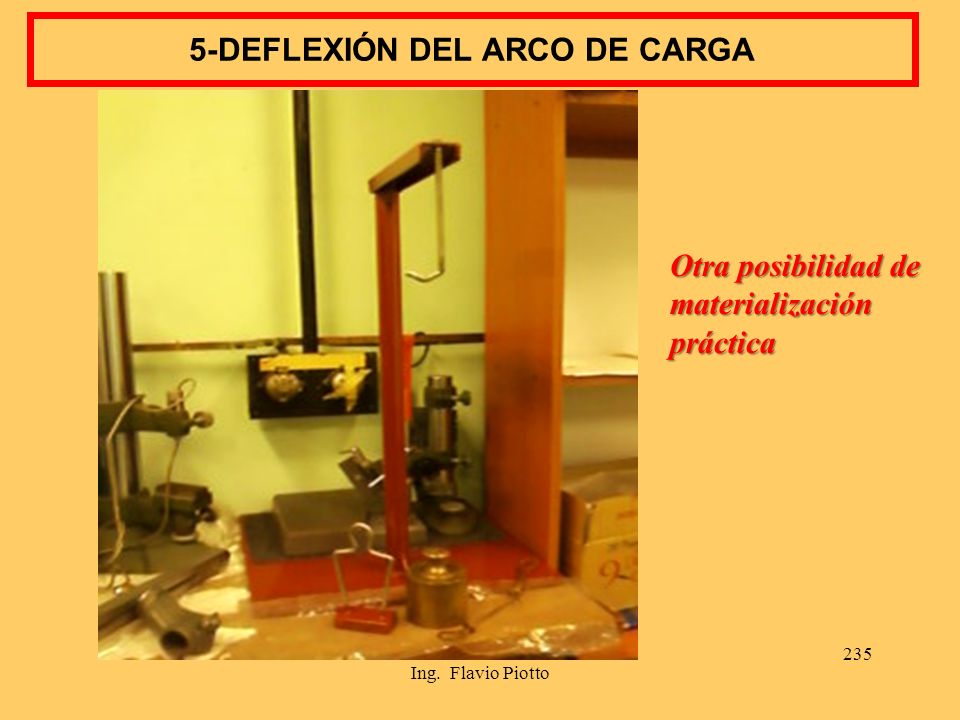 5-DEFLEXIÓN DEL ARCO DE CARGA

Otra posibilidad de materialización práctica

235

Ing. Flavio Piotto